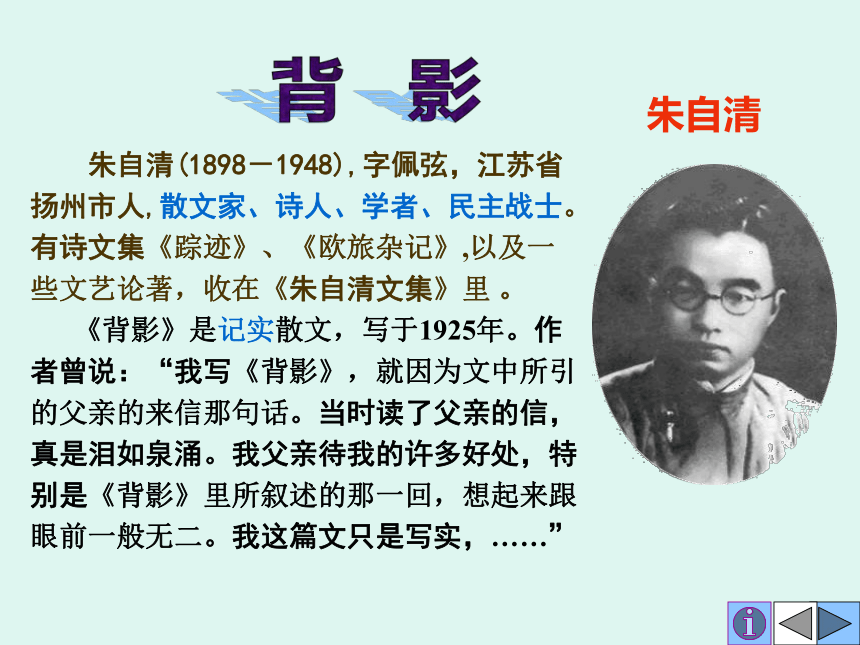 背 影

朱自清

朱自清(1898－1948),字佩弦，江苏省扬州市人,散文家、诗人、学者、民主战士。有诗文集《踪迹》、《欧旅杂记》,以及一些文艺论著，收在《朱自清文集》里 。

《背影》是记实散文，写于1925年。作者曾说：“我写《背影》，就因为文中所引的父亲的来信那句话。当时读了父亲的信，真是泪如泉涌。我父亲待我的许多好处，特别是《背影》里所叙述的那一回，想起来跟眼前一般无二。我这篇文只是写实，……”